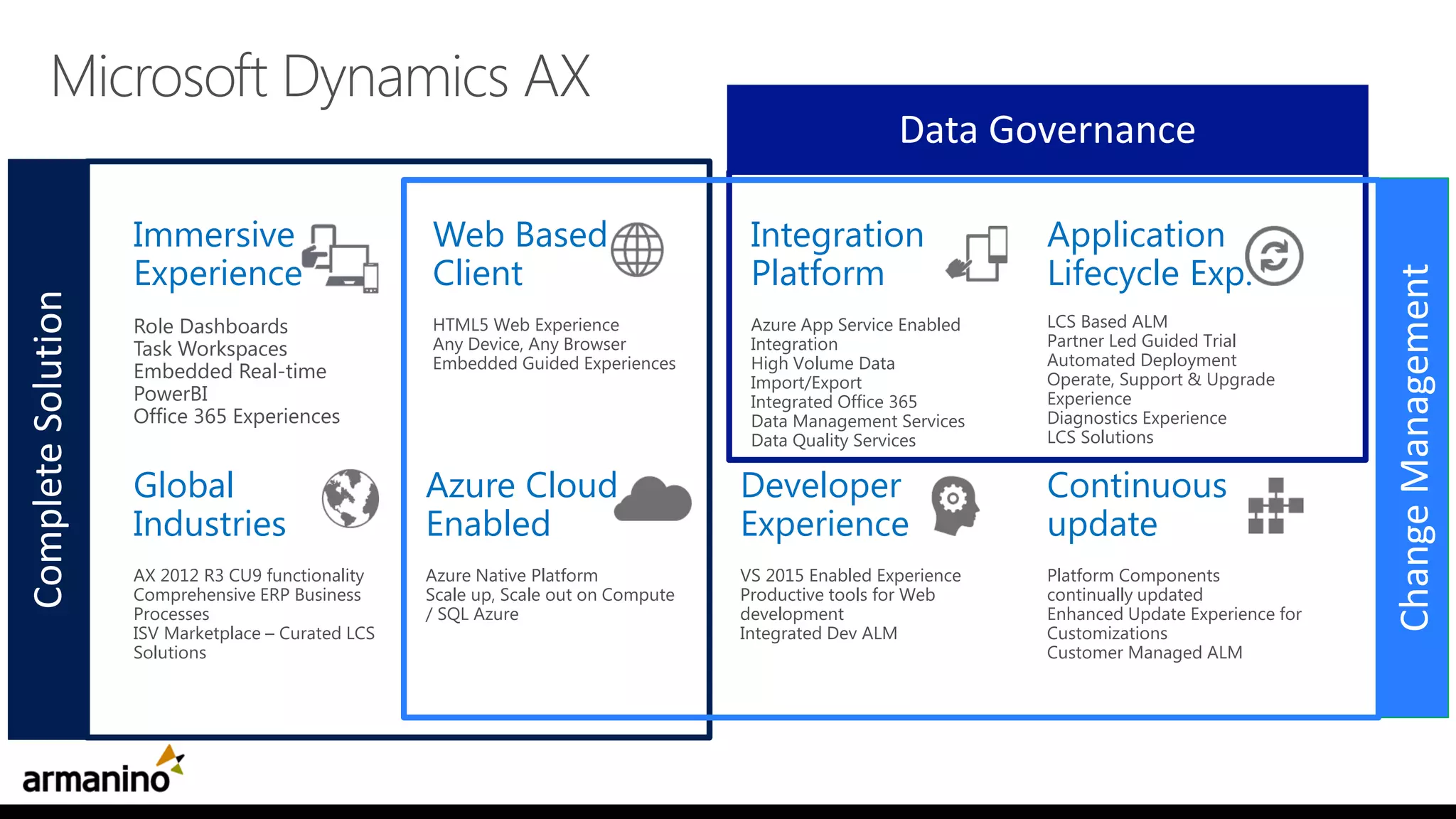 Microsoft Dynamics AX

Data Governance

Complete Solution

Immersive Experience

Role Dashboards
Task Workspaces
Embedded Real-time PowerBI
Office 365 Experiences

Web Based Client

HTML5 Web Experience
Any Device, Any Browser
Embedded Guided Experiences

Integration Platform

Azure App Service Enabled Integration
High Volume Data Import/Export
Integrated Office 365
Data Management Services
Data Quality Services

Application Lifecycle Exp.

LCS Based ALM
Partner Led Guided Trial
Automated Deployment
Operate, Support & Upgrade Experience
Diagnostics Experience
LCS Solutions

Global Industries

AX 2012 R3 CU9 functionality
Comprehensive ERP Business Processes
ISV Marketplace – Curated LCS Solutions

Azure Cloud Enabled

Azure Native Platform
Scale up, Scale out on Compute / SQL Azure

Developer Experience

VS 2015 Enabled Experience
Productive tools for Web development
Integrated Dev ALM

Continuous update

Platform Components continually updated
Enhanced Update Experience for Customizations
Customer Managed ALM

Change Management

armanino